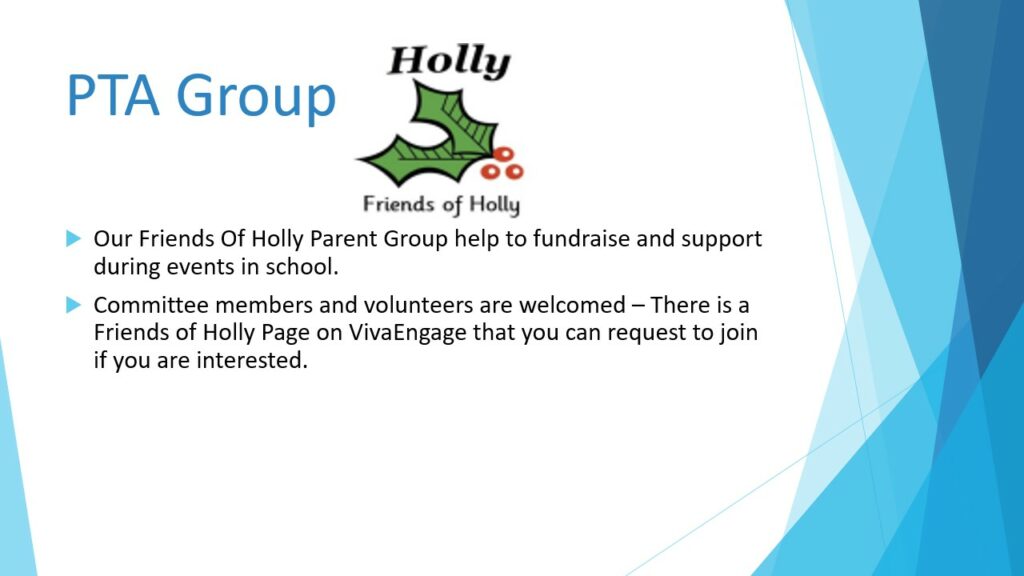 PTA Group

Holly

Friends of Holly

Our Friends Of Holly Parent Group help to fundraise and support during events in school.

Committee members and volunteers are welcomed – There is a Friends of Holly Page on VivaEngage that you can request to join if you are interested.